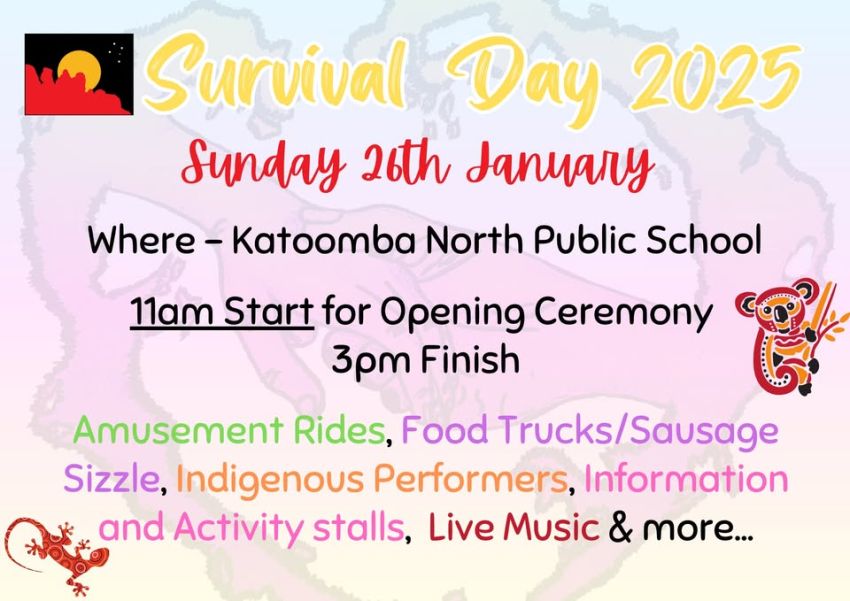 Survival Day 2025

Sunday 26th January

Where – Katoomba North Public School

11am Start for Opening Ceremony
3pm Finish

Amusement Rides, Food Trucks/Sausage Sizzle, Indigenous Performers, Information and Activity stalls, Live Music & more...